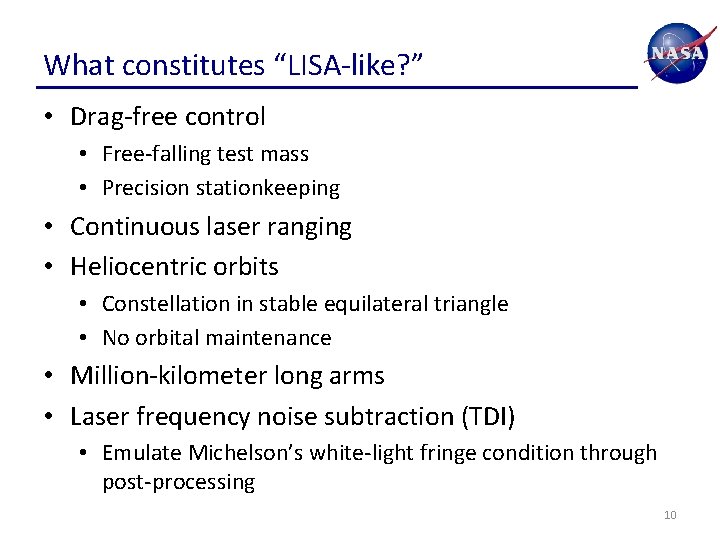 What constitutes “LISA-like?”

NASA

• Drag-free control
  • Free-falling test mass
  • Precision stationkeeping
• Continuous laser ranging
• Heliocentric orbits
  • Constellation in stable equilateral triangle
  • No orbital maintenance
• Million-kilometer long arms
• Laser frequency noise subtraction (TDI)
  • Emulate Michelson’s white-light fringe condition through post-processing

10